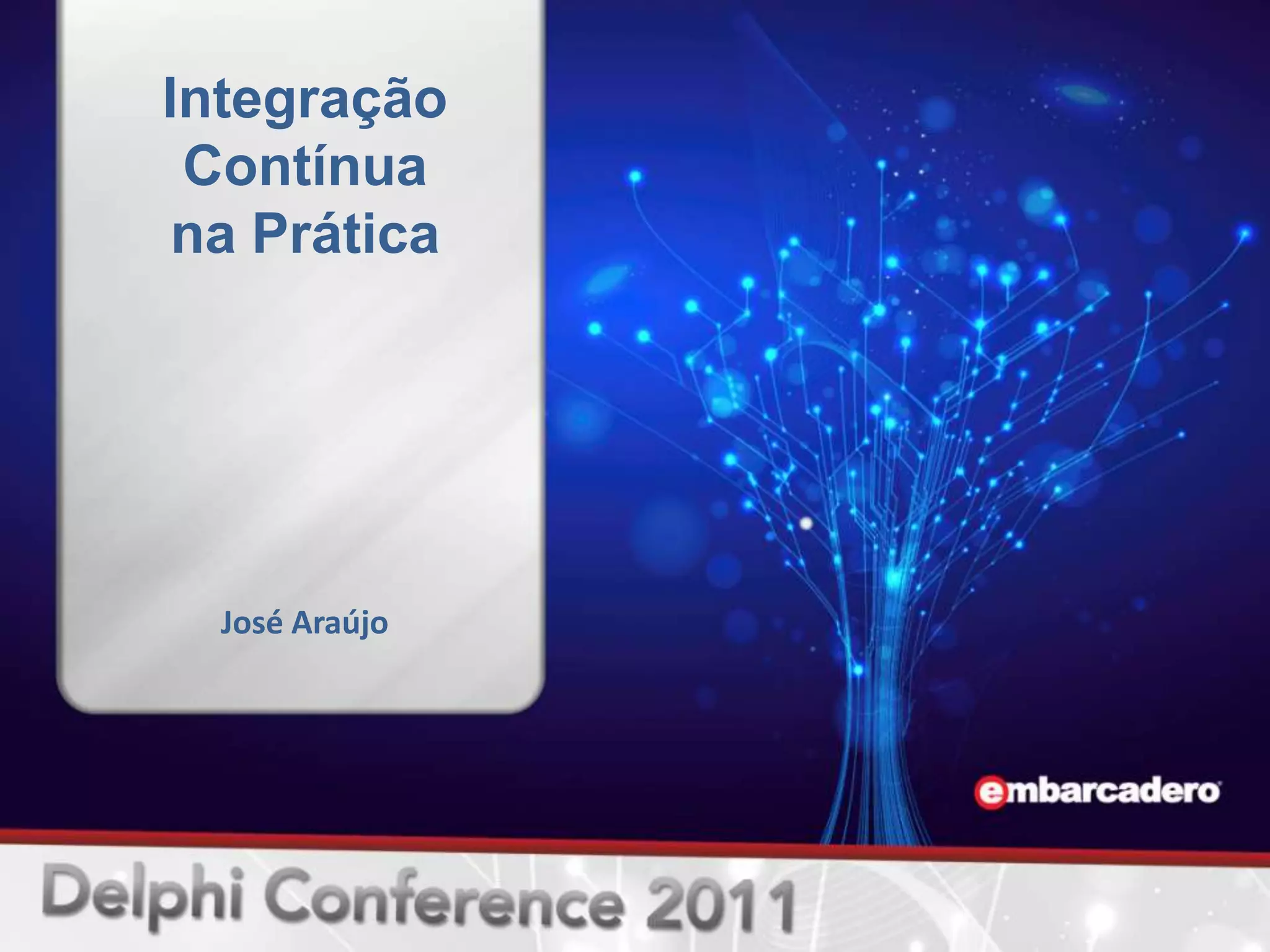 Integração Contínua na Prática

José Araújo

embarcadero

Delphi Conference 2011